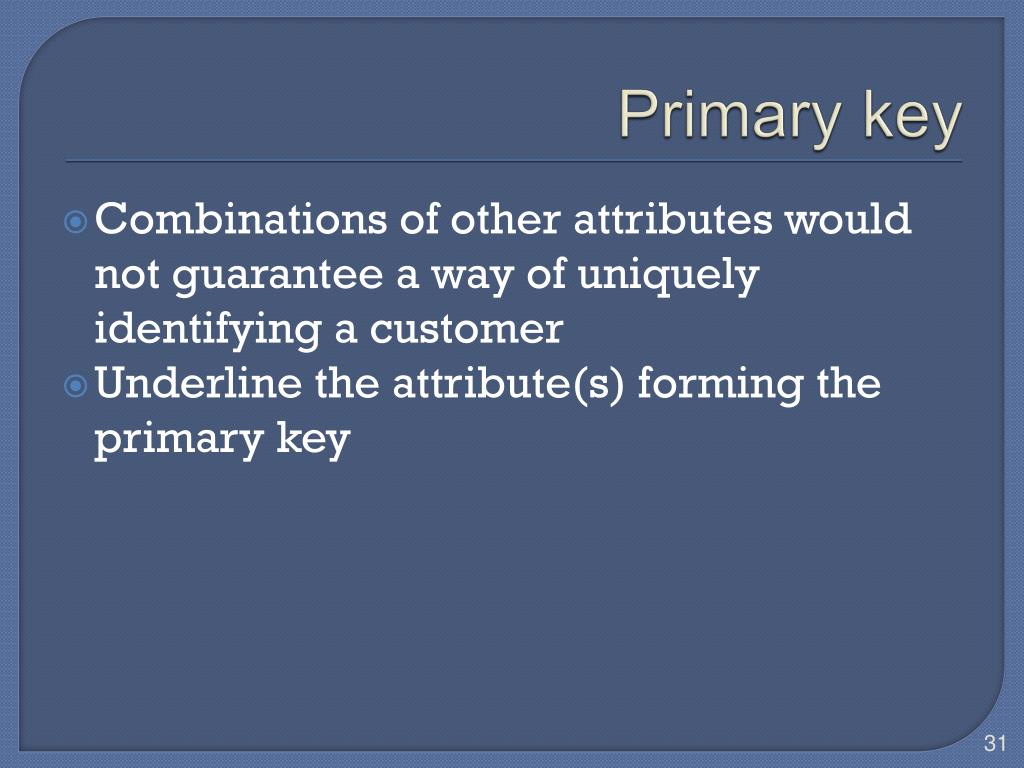 Primary key

Combinations of other attributes would not guarantee a way of uniquely identifying a customer

Underline the attribute(s) forming the primary key

31